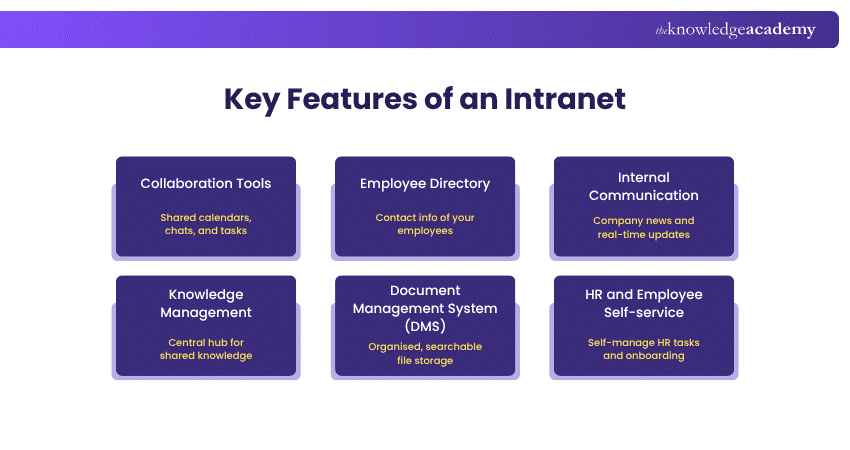 theknowledgeacademy

Key Features of an Intranet

Collaboration Tools

Shared calendars, chats, and tasks

Employee Directory

Contact info of your employees

Internal Communication

Company news and real-time updates

Knowledge Management

Central hub for shared knowledge

Document Management System (DMS)

Organised, searchable file storage

HR and Employee Self-service

Self-manage HR tasks and onboarding